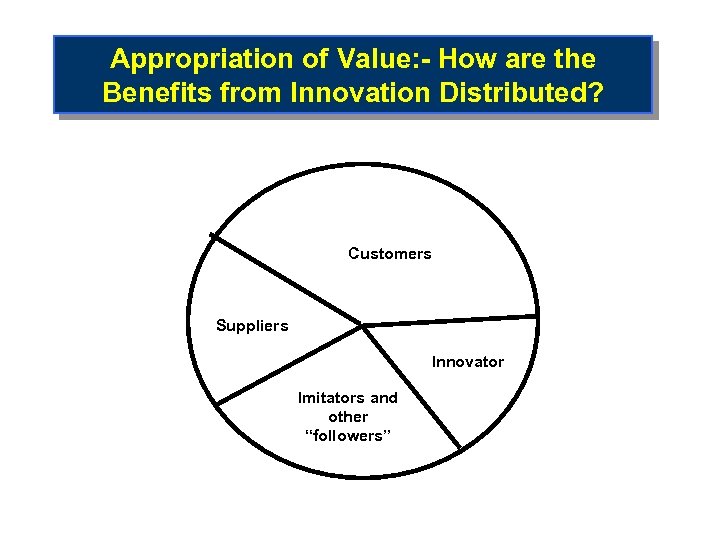 Appropriation of Value:- How are the Benefits from Innovation Distributed?

Customers

Suppliers

Innovator

Imitators and other “followers”